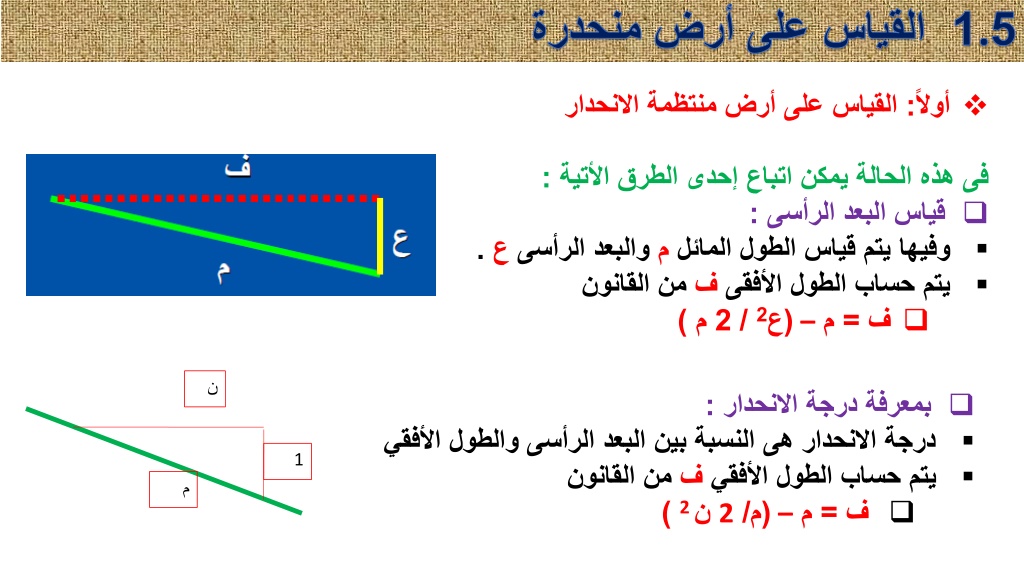 1.5 القياس على أرض منحدرة

❖ أولاً: القياس على أرض منتظمة الانحدار

فى هذه الحالة يمكن اتباع إحدى الطرق الأتية :

❑ قياس البعد الرأسى :
▪ وفيها يتم قياس الطول المائل م والبعد الرأسى ع .
▪ يتم حساب الطول الأفقى ف من القانون
❑ ف = م – (ع$^2$ / 2 م )

ف
ع
م

❑ بمعرفة درجة الانحدار :
▪ درجة الانحدار هى النسبة بين البعد الرأسى والطول الأفقي
▪ يتم حساب الطول الأفقي ف من القانون
❑ ف = م – (م/ 2 ن$^2$ )

ن
1
م